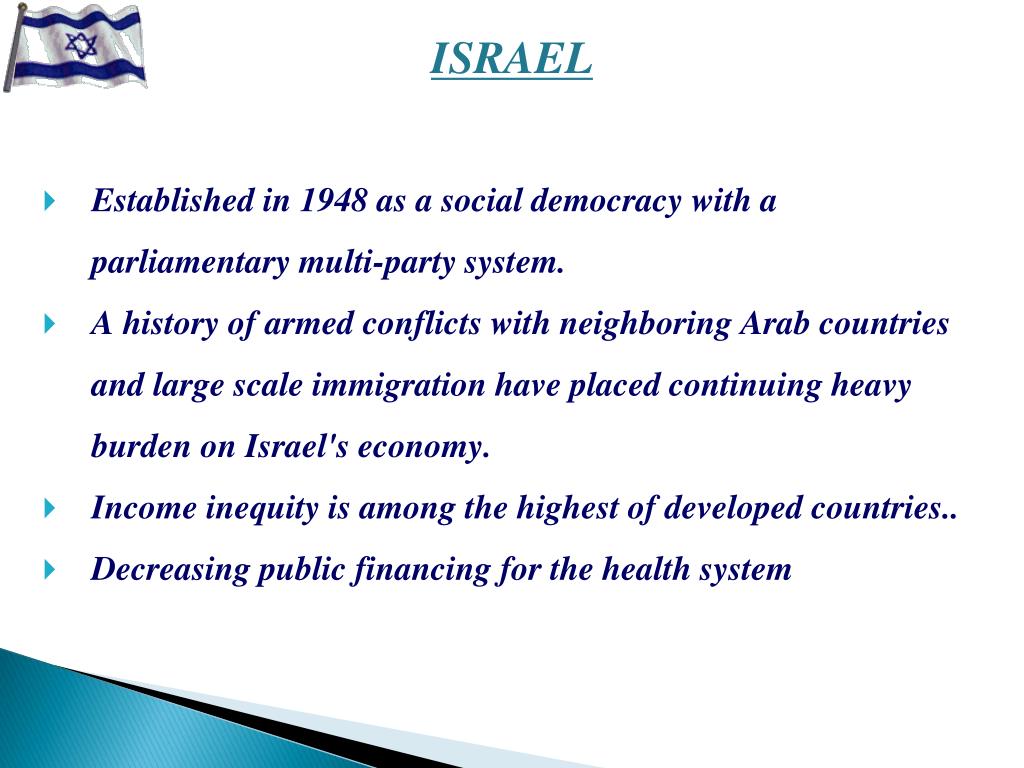 ISRAEL

Established in 1948 as a social democracy with a parliamentary multi-party system.

A history of armed conflicts with neighboring Arab countries and large scale immigration have placed continuing heavy burden on Israel's economy.

Income inequity is among the highest of developed countries..

Decreasing public financing for the health system